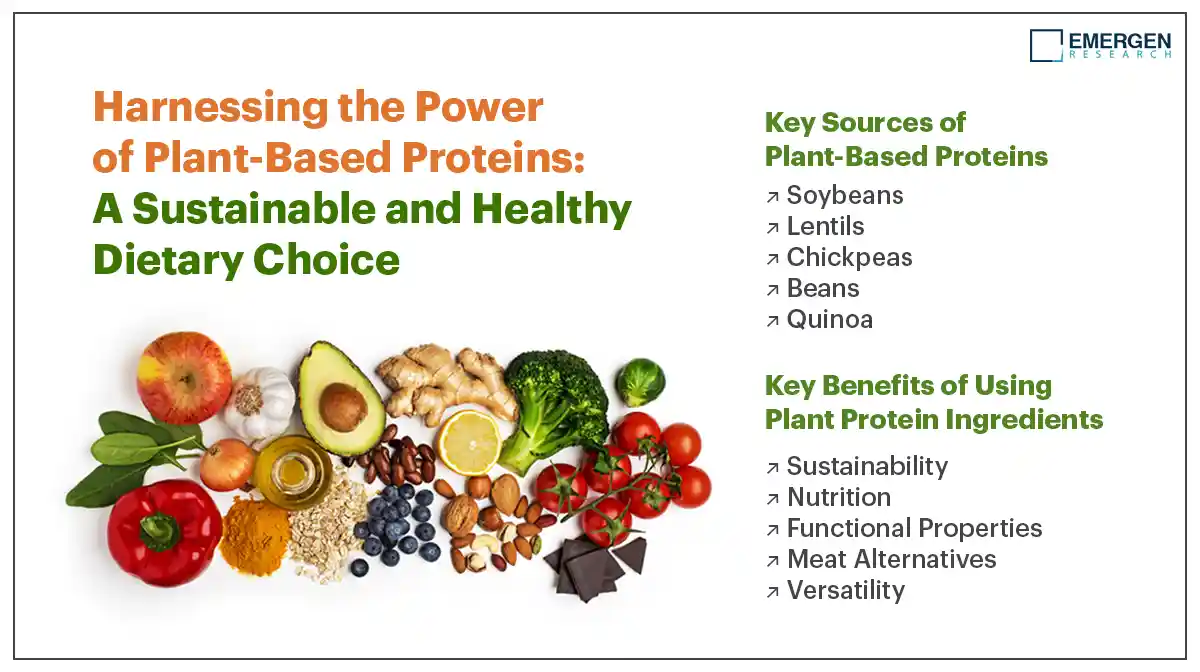 EMERGEN
RESEARCH

Harnessing the Power of Plant-Based Proteins: A Sustainable and Healthy Dietary Choice

Key Sources of Plant-Based Proteins

↗ Soybeans
↗ Lentils
↗ Chickpeas
↗ Beans
↗ Quinoa

Key Benefits of Using Plant Protein Ingredients

↗ Sustainability
↗ Nutrition
↗ Functional Properties
↗ Meat Alternatives
↗ Versatility